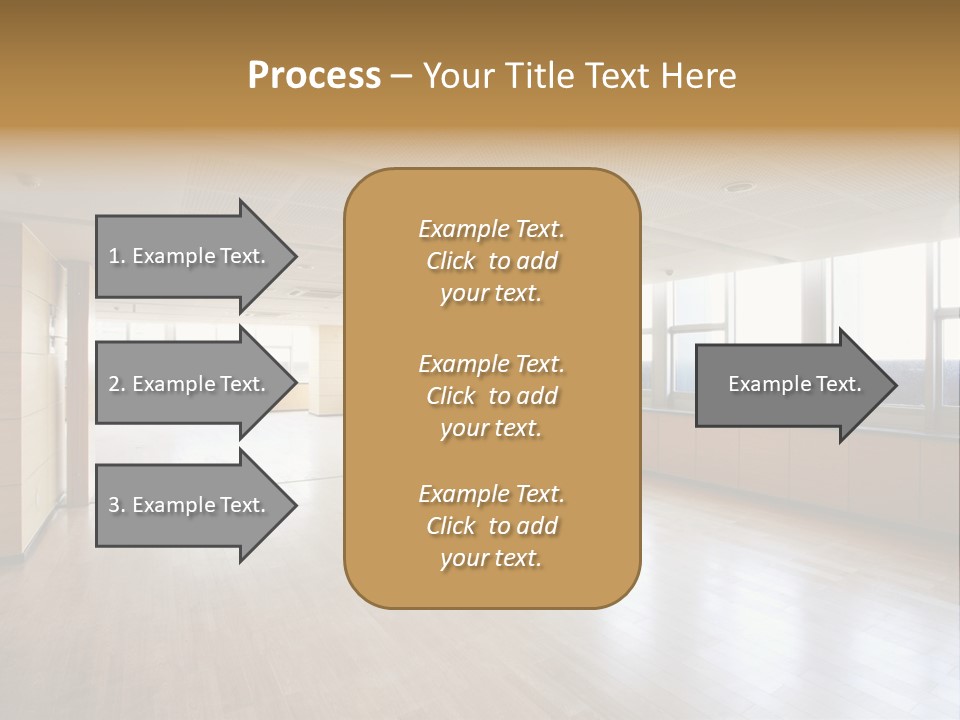 Process – Your Title Text Here

1. Example Text.

2. Example Text.

3. Example Text.

Example Text. Click to add your text.

Example Text. Click to add your text.

Example Text. Click to add your text.

Example Text.